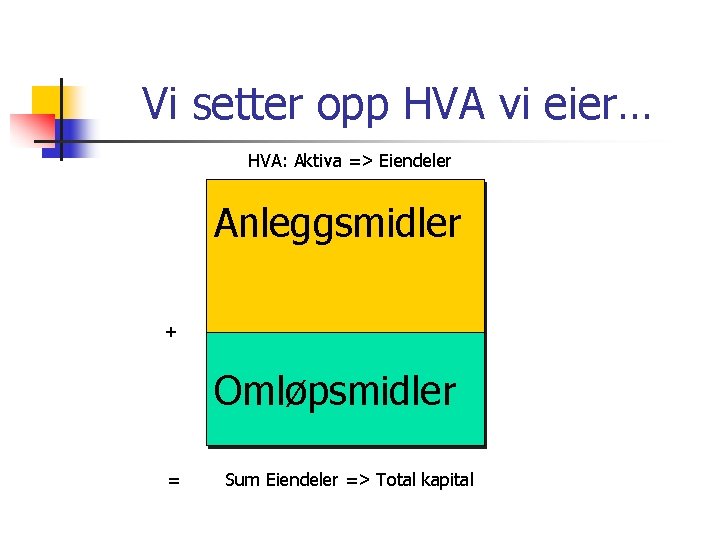 Vi setter opp HVA vi eier…

HVA: Aktiva => Eiendeler

Anleggsmidler

+

Omløpsmidler

= Sum Eiendeler => Total kapital